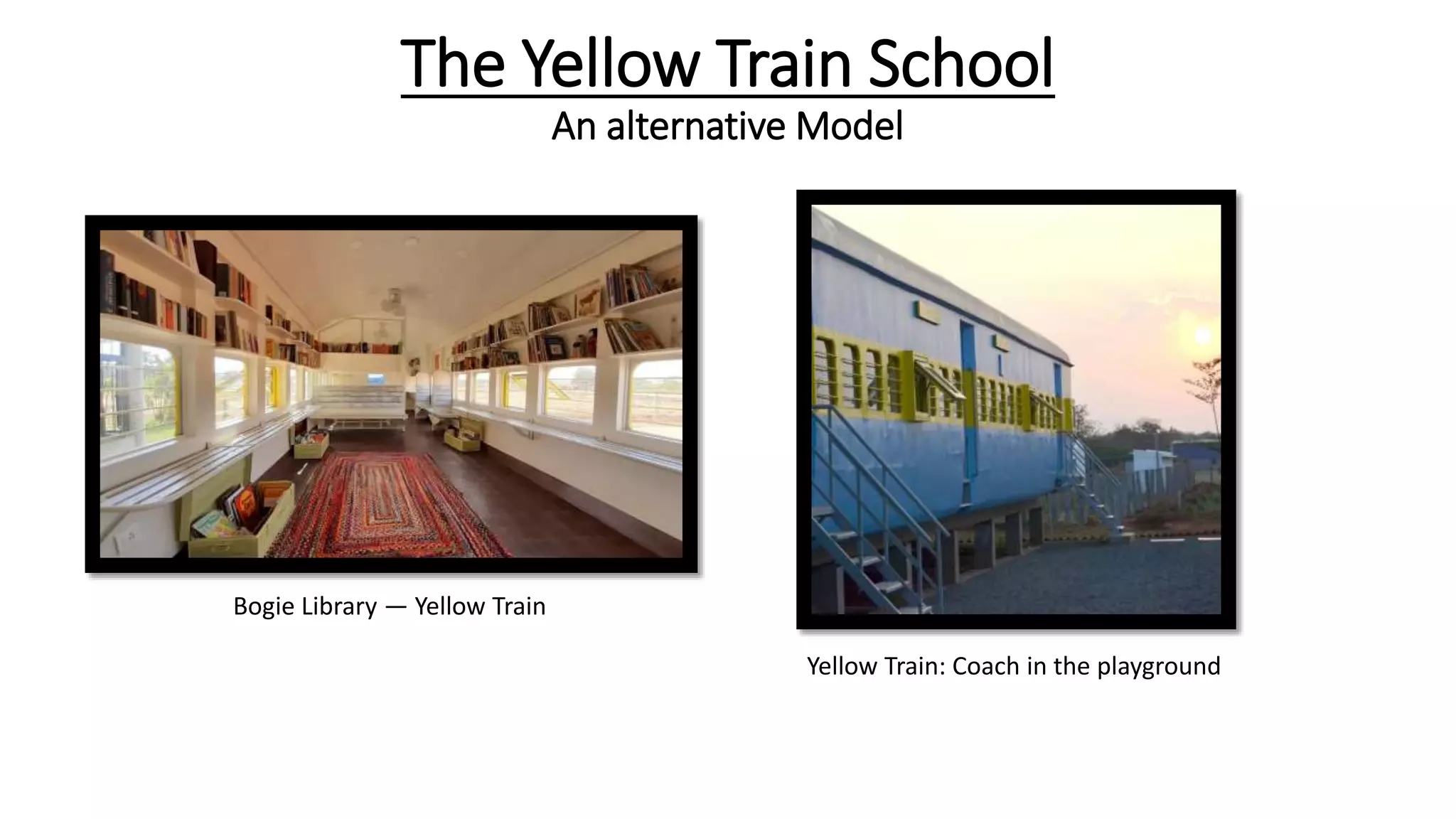 The Yellow Train School

An alternative Model

Bogie Library — Yellow Train

Yellow Train: Coach in the playground